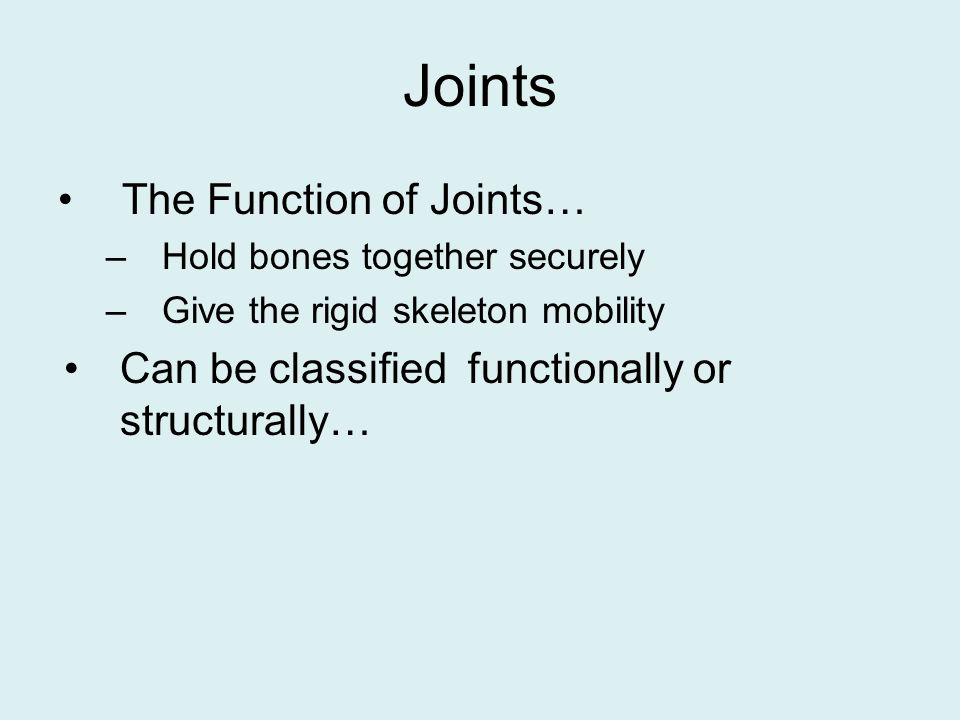 Joints

• The Function of Joints…
– Hold bones together securely
– Give the rigid skeleton mobility
• Can be classified functionally or structurally…